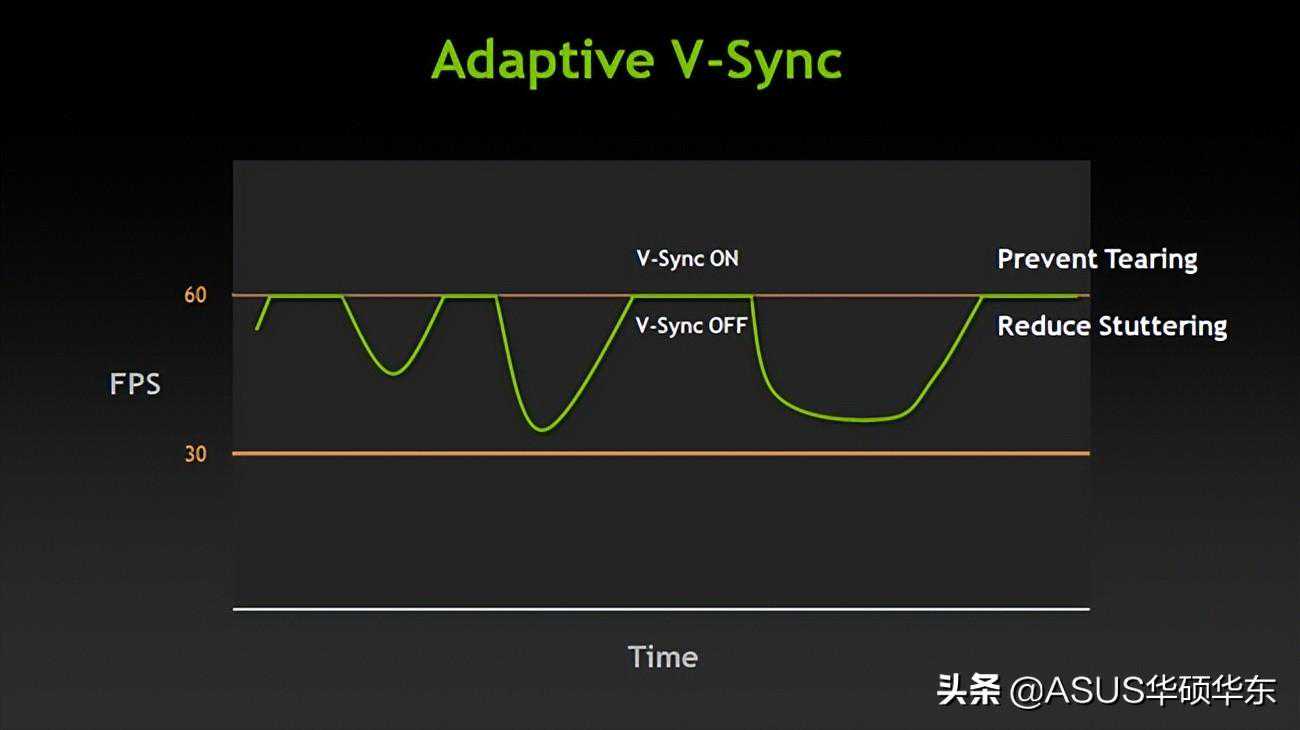 Adaptive V-Sync

V-Sync ON

Prevent Tearing

60

V-Sync OFF

Reduce Stuttering

FPS

30

Time

头条 @ASUS华硕华东